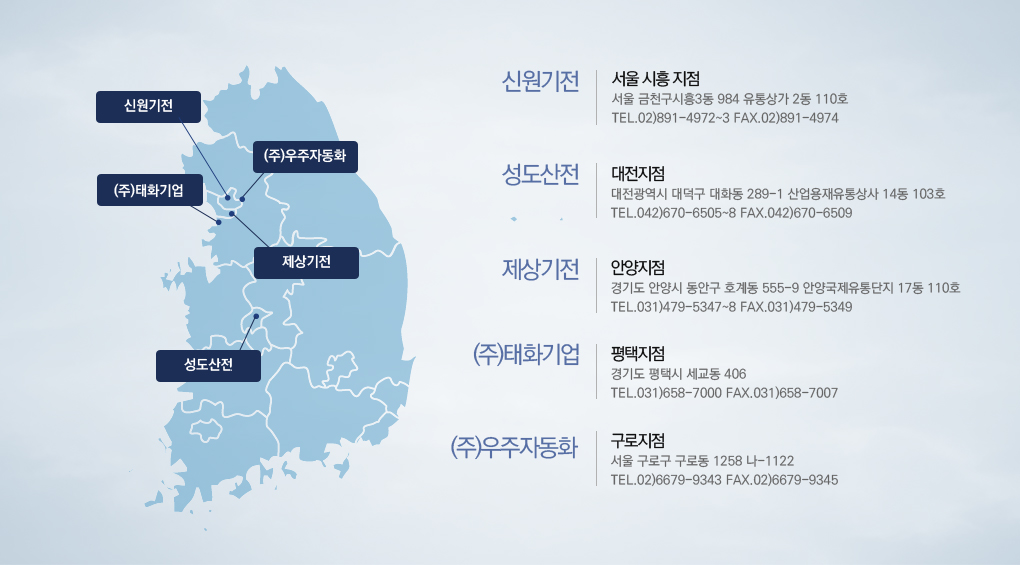 신원기전

(주)우주자동화

(주)태화기업

제상기전

성도산전

신원기전

서울 시흥 지점
서울 금천구시흥3동 984 유통상가 2동 110호
TEL.02)891-4972~3 FAX.02)891-4974

성도산전

대전지점
대전광역시 대덕구 대화동 289-1 산업용재유통상사 14동 103호
TEL.042)670-6505~8 FAX.042)670-6509

제상기전

안양지점
경기도 안양시 동안구 호계동 555-9 안양국제유통단지 17동 110호
TEL.031)479-5347~8 FAX.031)479-5349

(주)태화기업

평택지점
경기도 평택시 세교동 406
TEL.031)658-7000 FAX.031)658-7007

(주)우주자동화

구로지점
서울 구로구 구로동 1258 나-1122
TEL.02)6679-9343 FAX.02)6679-9345